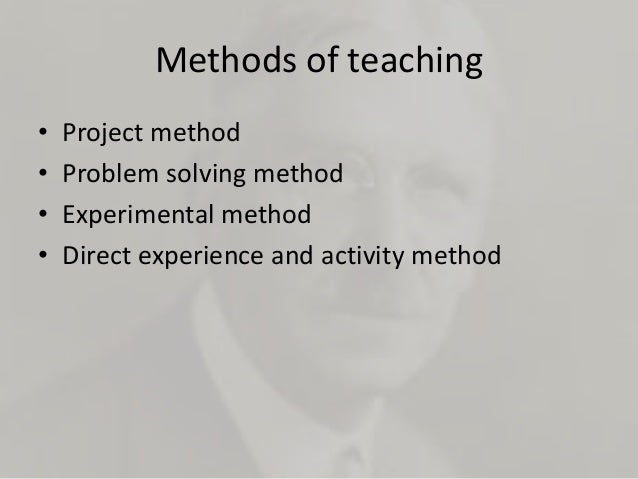 Methods of teaching

• Project method
• Problem solving method
• Experimental method
• Direct experience and activity method